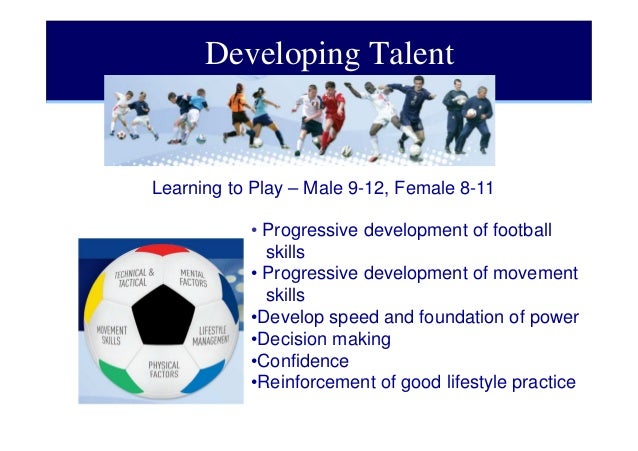 Developing Talent

Learning to Play – Male 9-12, Female 8-11

TECHNICAL & TACTICAL
MENTAL FACTORS
MOVEMENT SKILLS
LIFESTYLE MANAGEMENT
PHYSICAL FACTORS

• Progressive development of football skills
• Progressive development of movement skills
•Develop speed and foundation of power
•Decision making
•Confidence
•Reinforcement of good lifestyle practice